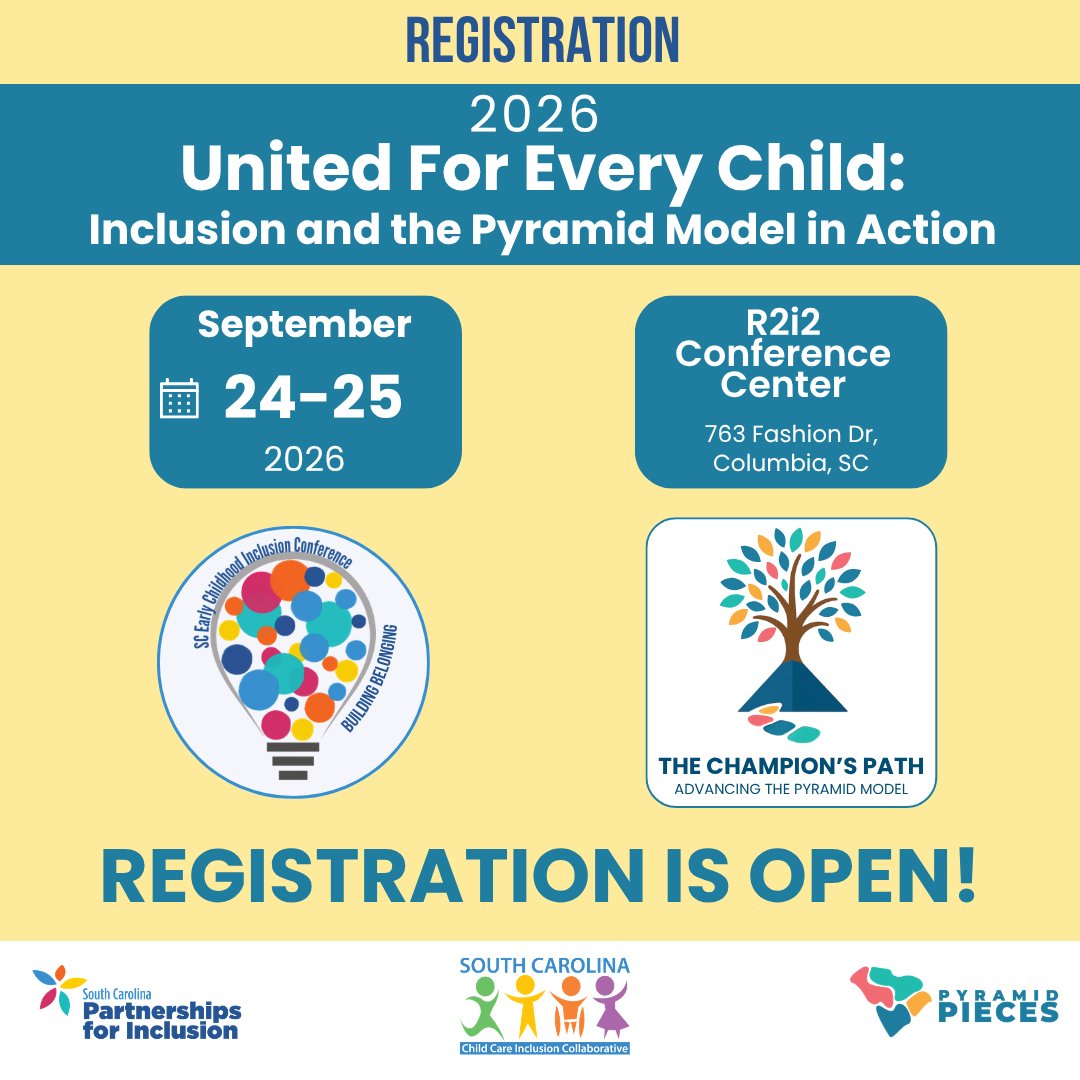 REGISTRATION

2026
United For Every Child:
Inclusion and the Pyramid Model in Action

September
24-25
2026

R2i2
Conference
Center
763 Fashion Dr,
Columbia, SC

SC Early Childhood Inclusion Conference
BUILDING BELONGING

THE CHAMPION'S PATH
ADVANCING THE PYRAMID MODEL

REGISTRATION IS OPEN!

South Carolina
Partnerships
for Inclusion

SOUTH CAROLINA
Child Care Inclusion Collaborative

PYRAMID
PIECES